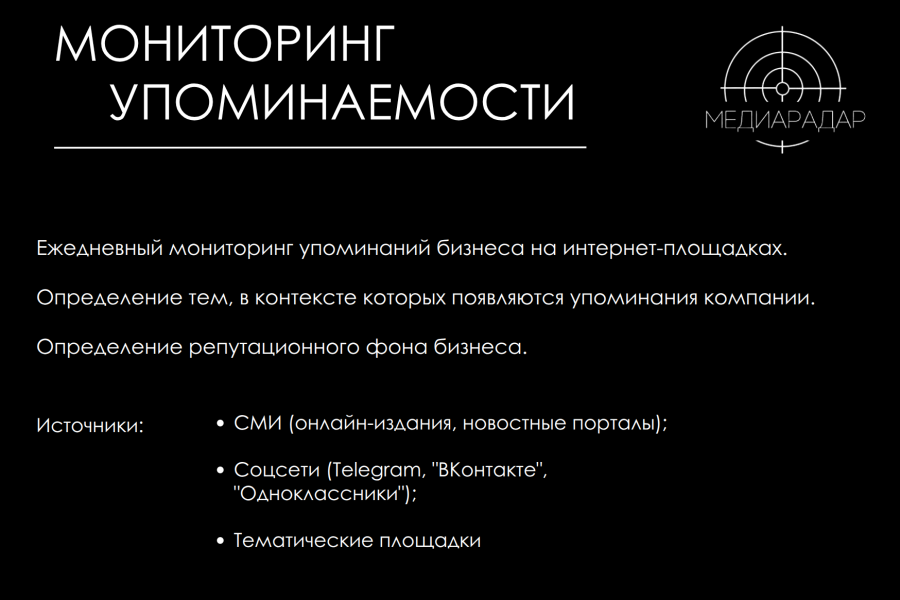 МОНИТОРИНГ
УПОМИНАЕМОСТИ

МЕДИАРАДАР

Ежедневный мониторинг упоминаний бизнеса на интернет-площадках.

Определение тем, в контексте которых появляются упоминания компании.

Определение репутационного фона бизнеса.

Источники:

• СМИ (онлайн-издания, новостные порталы);

• Соцсети (Telegram, "ВКонтакте", "Одноклассники");

• Тематические площадки